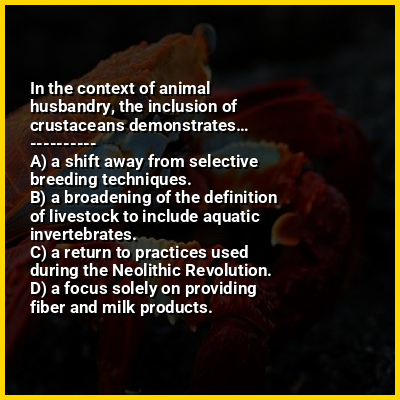 In the context of animal husbandry, the inclusion of crustaceans demonstrates...
----------
A) a shift away from selective breeding techniques.
B) a broadening of the definition of livestock to include aquatic invertebrates.
C) a return to practices used during the Neolithic Revolution.
D) a focus solely on providing fiber and milk products.